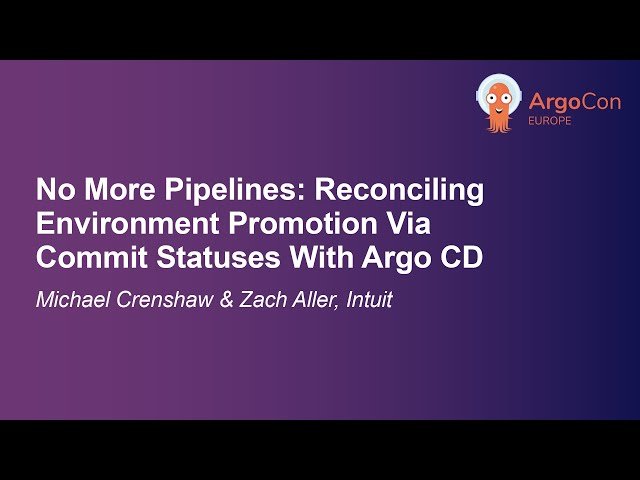 ArgoCon
EUROPE

No More Pipelines: Reconciling Environment Promotion Via Commit Statuses With Argo CD

Michael Crenshaw & Zach Aller, Intuit